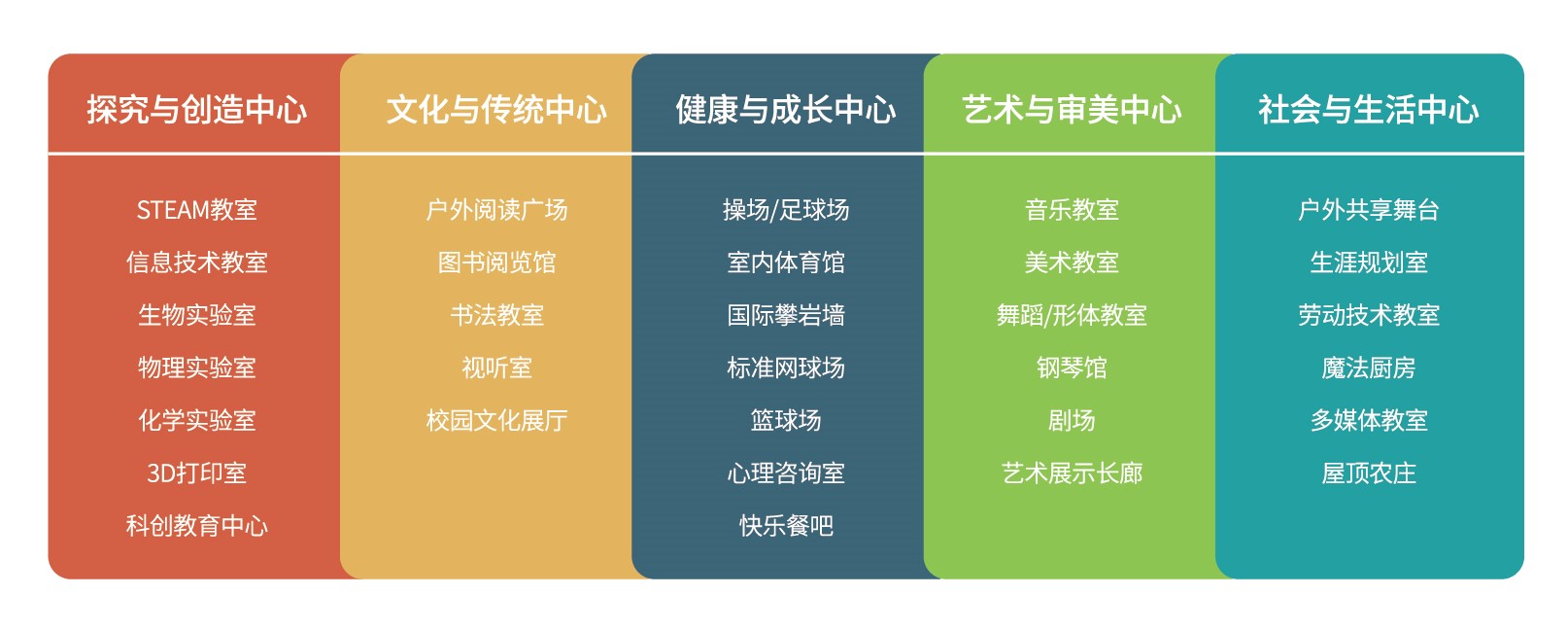 | 探究与创造中心 | 文化与传统中心 | 健康与成长中心 | 艺术与审美中心 | 社会与生活中心 |
|---|---|---|---|---|
| STEAM教室 | 户外阅读广场 | 操场/足球场 | 音乐教室 | 户外共享舞台 |
| 信息技术教室 | 图书阅览馆 | 室内体育馆 | 美术教室 | 生涯规划室 |
| 生物实验室 | 书法教室 | 国际攀岩墙 | 舞蹈/形体教室 | 劳动技术教室 |
| 物理实验室 | 视听室 | 标准网球场 | 钢琴馆 | 魔法厨房 |
| 化学实验室 | 校园文化展厅 | 篮球场 | 剧场 | 多媒体教室 |
| 3D打印室 | | 心理咨询室 | 艺术展示长廊 | 屋顶农庄 |
| 科创教育中心 | | 快乐餐吧 | | |